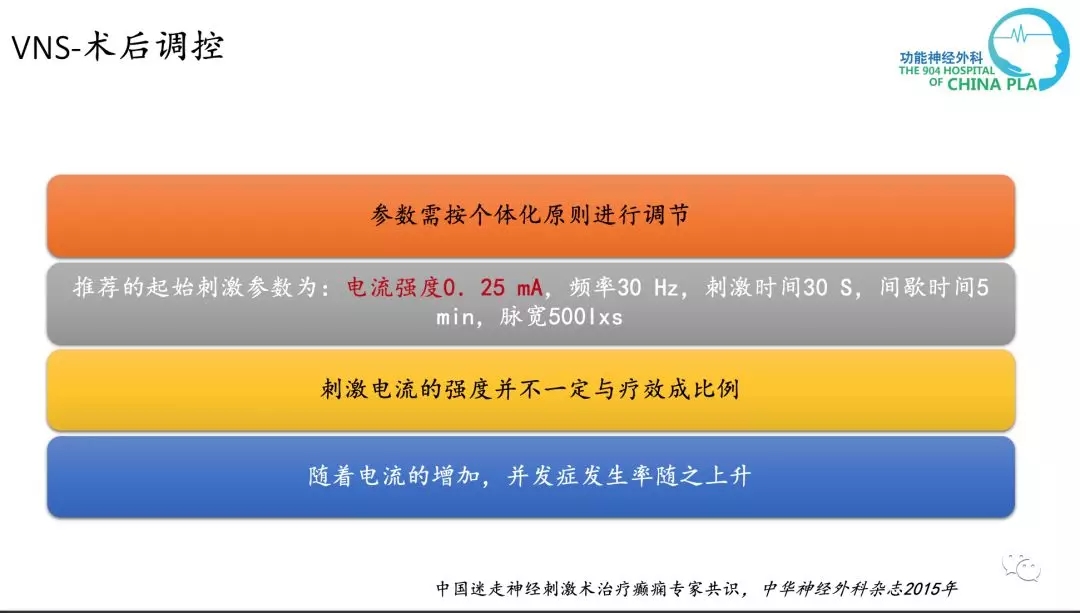 VNS-术后调控

功能神经外科
THE 904 HOSPITAL OF CHINA PLA

参数需按个体化原则进行调节

推荐的起始刺激参数为：电流强度0. 25 mA，频率30 Hz，刺激时间30 S，间歇时间5 min，脉宽500lxs

刺激电流的强度并不一定与疗效成比例

随着电流的增加，并发症发生率随之上升

中国迷走神经刺激术治疗癫痫专家共识，中华神经外科杂志2015年